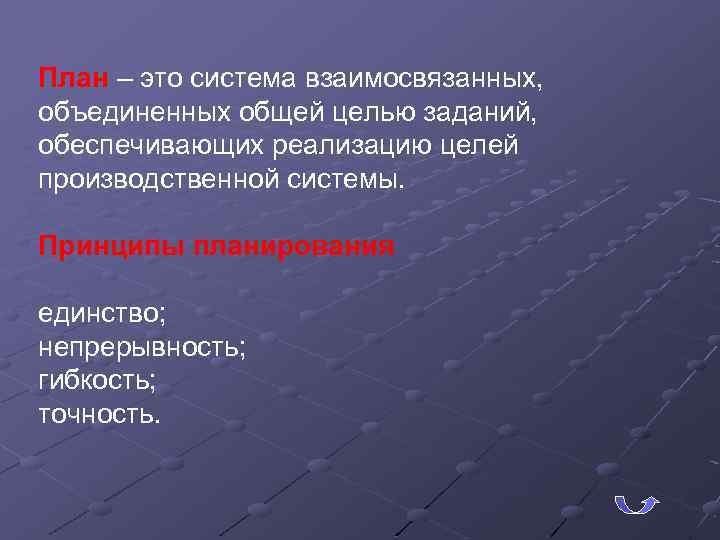 План – это система взаимосвязанных, объединенных общей целью заданий, обеспечивающих реализацию целей производственной системы.

Принципы планирования

единство;
непрерывность;
гибкость;
точность.